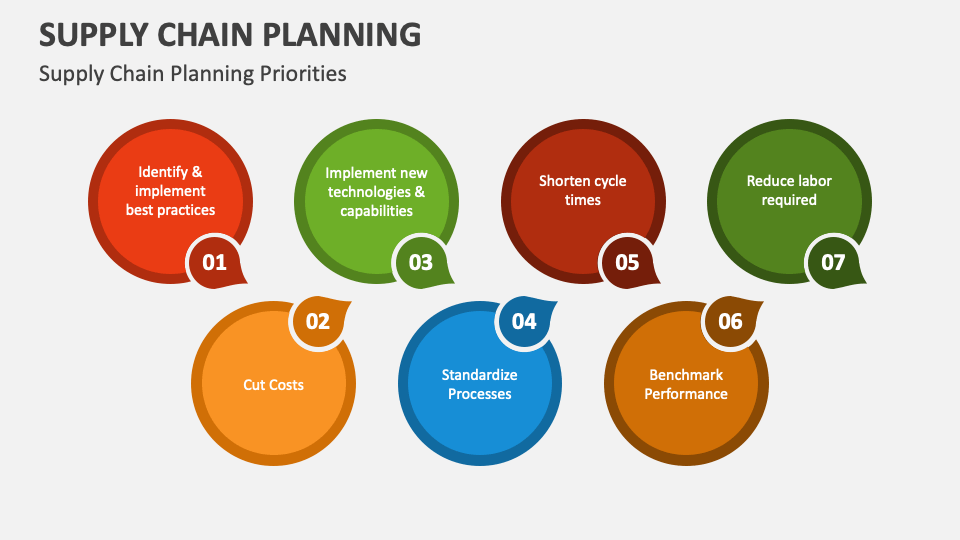 SUPPLY CHAIN PLANNING

Supply Chain Planning Priorities

Identify & implement best practices

01

Implement new technologies & capabilities

03

Shorten cycle times

05

Reduce labor required

07

02

Cut Costs

04

Standardize Processes

06

Benchmark Performance